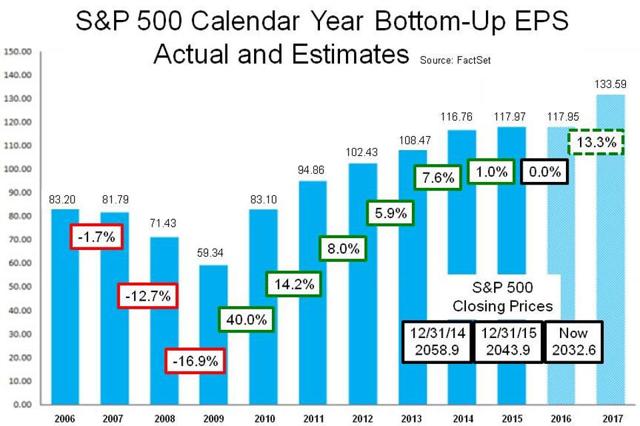 S&P 500 Calendar Year Bottom-Up EPS
Actual and Estimates Source: FactSet

150.00
140.00
130.00
120.00
110.00
100.00
90.00
80.00
70.00
60.00
50.00
40.00
30.00
20.00
10.00
0.00

83.20
81.79
71.43
59.34
83.10
94.86
102.43
108.47
116.76
117.97
117.95
133.59

-1.7%
-12.7%
-16.9%
40.0%
14.2%
8.0%
5.9%
7.6%
1.0%
0.0%
13.3%

S&P 500
Closing Prices

12/31/14
2058.9

12/31/15
2043.9

Now
2032.6

2006 2007 2008 2009 2010 2011 2012 2013 2014 2015 2016 2017